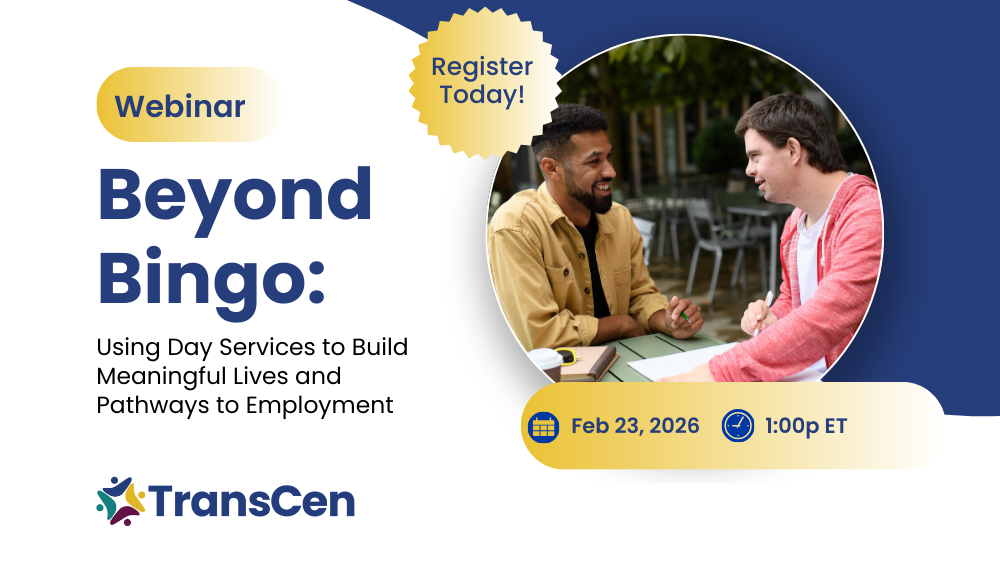 Webinar

Register Today!

Beyond Bingo:

Using Day Services to Build Meaningful Lives and Pathways to Employment

Feb 23, 2026

1:00p ET

TransCen